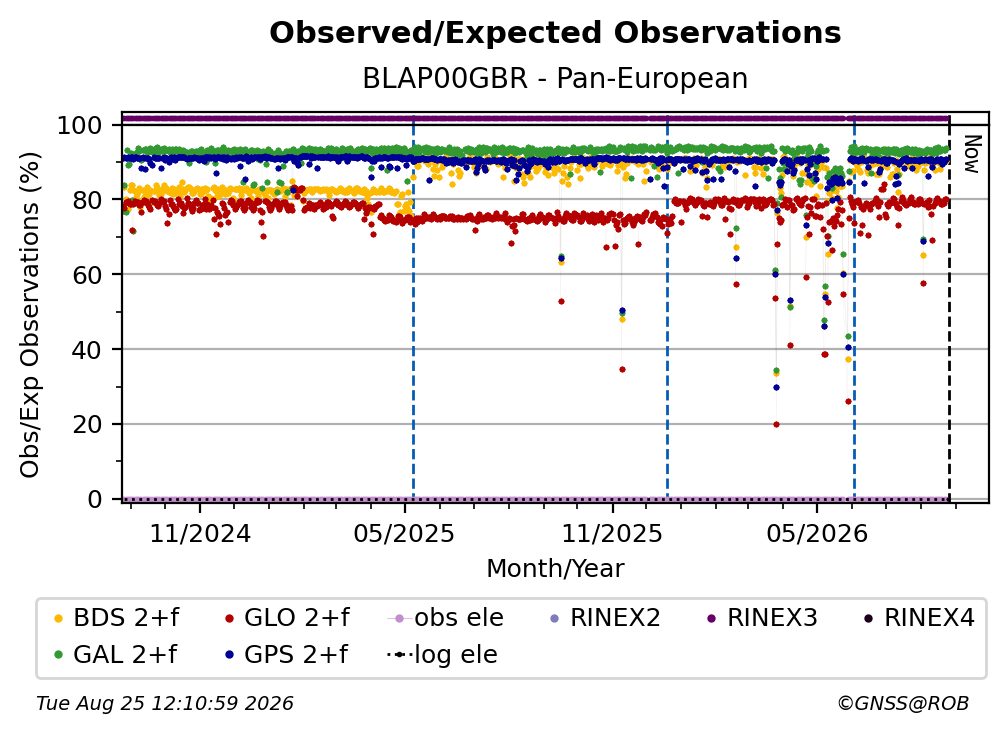 Observed/Expected Observations
BLAP00GBR - Pan-European

Obs/Exp Observations (%)

100
80
60
40
20
0

Now

11/2024
05/2025
11/2025
05/2026

Month/Year

BDS 2+f
GLO 2+f
obs ele
RINEX2
RINEX3
RINEX4
GAL 2+f
GPS 2+f
log ele

Tue Aug 25 12:10:59 2026
©GNSS@ROB